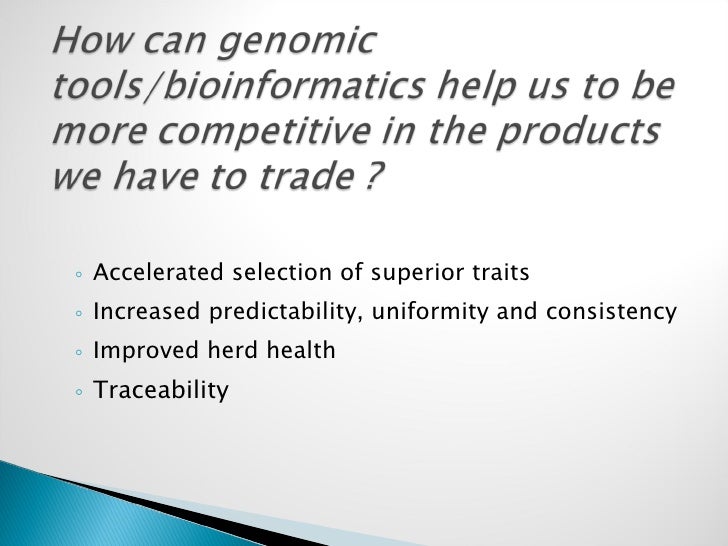 How can genomic tools/bioinformatics help us to be more competitive in the products we have to trade ?

◦ Accelerated selection of superior traits
◦ Increased predictability, uniformity and consistency
◦ Improved herd health
◦ Traceability